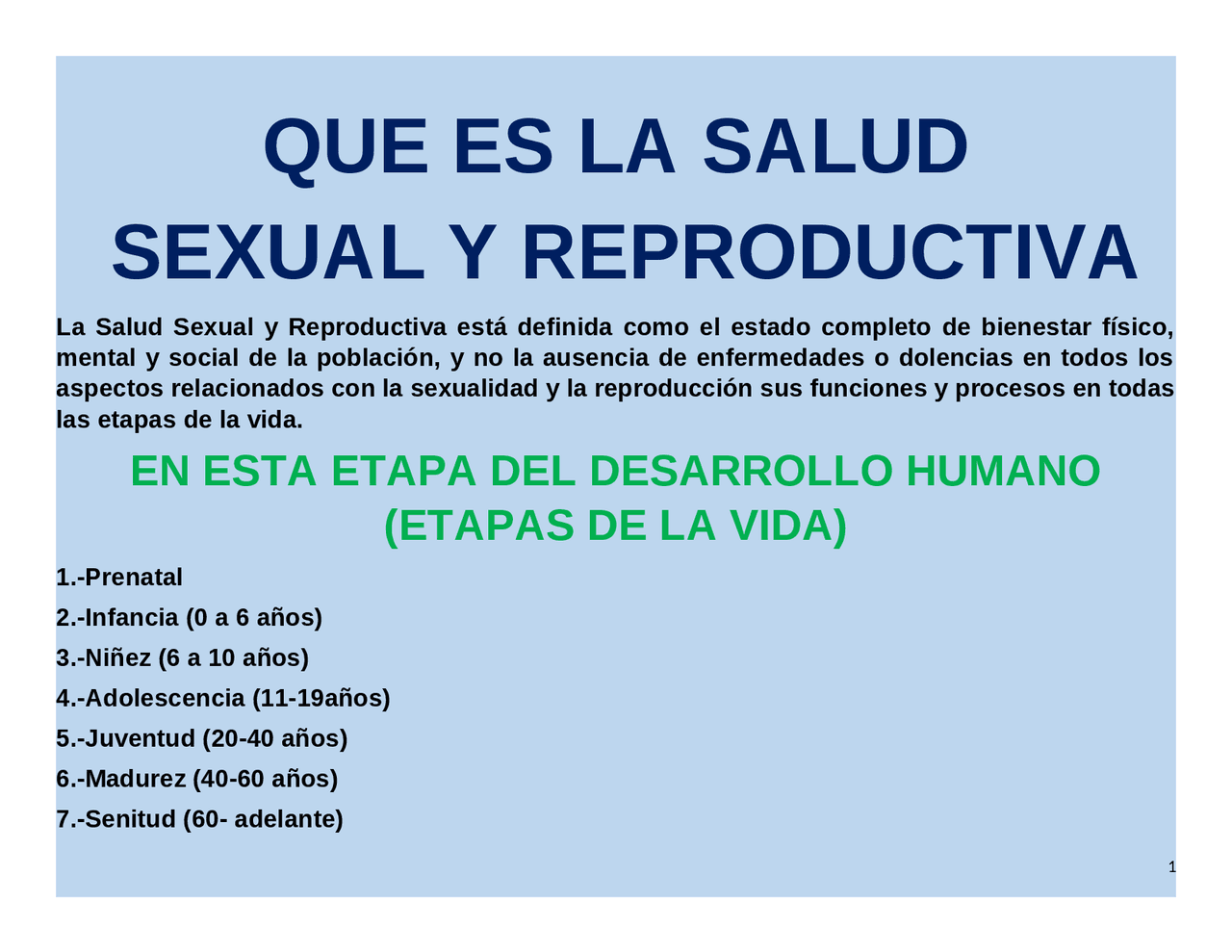 QUE ES LA SALUD SEXUAL Y REPRODUCTIVA

La Salud Sexual y Reproductiva está definida como el estado completo de bienestar físico, mental y social de la población, y no la ausencia de enfermedades o dolencias en todos los aspectos relacionados con la sexualidad y la reproducción sus funciones y procesos en todas las etapas de la vida.

EN ESTA ETAPA DEL DESARROLLO HUMANO (ETAPAS DE LA VIDA)

1.-Prenatal

2.-Infancia (0 a 6 años)

3.-Niñez (6 a 10 años)

4.-Adolescencia (11-19años)

5.-Juventud (20-40 años)

6.-Madurez (40-60 años)

7.-Senitud (60- adelante)

1